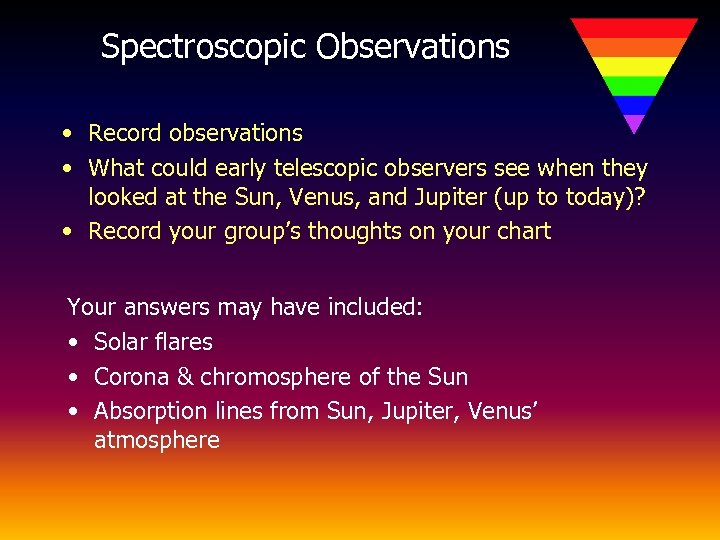 Spectroscopic Observations

• Record observations
• What could early telescopic observers see when they looked at the Sun, Venus, and Jupiter (up to today)?
• Record your group’s thoughts on your chart

Your answers may have included:
• Solar flares
• Corona & chromosphere of the Sun
• Absorption lines from Sun, Jupiter, Venus’ atmosphere